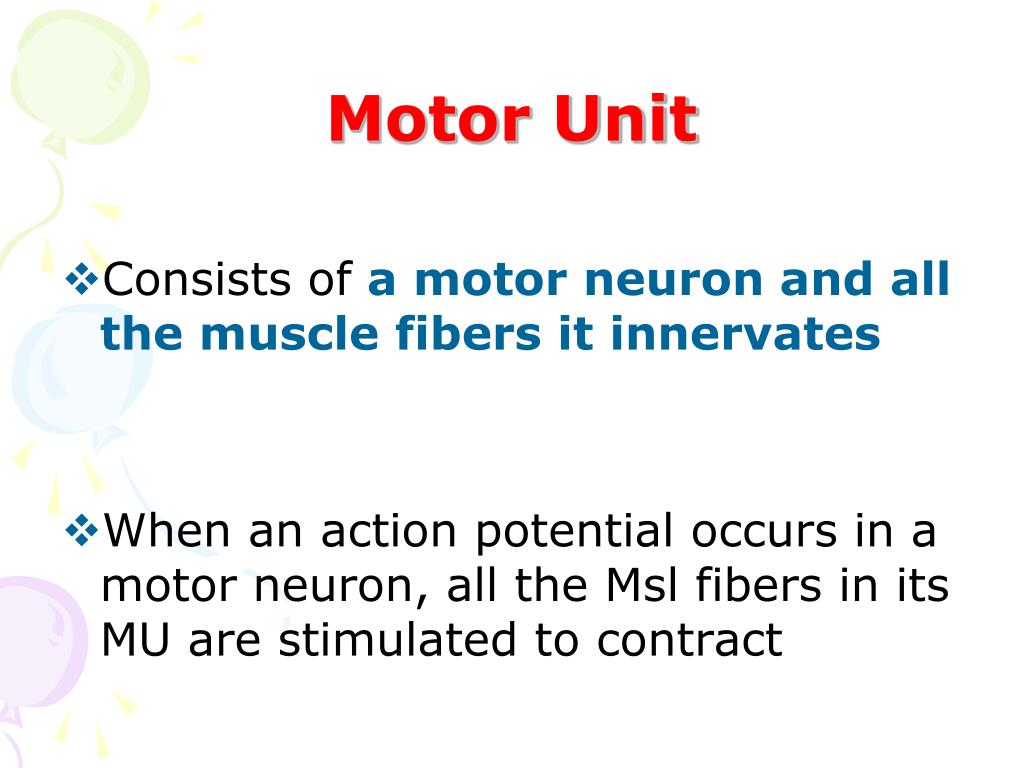 Motor Unit

❖Consists of a motor neuron and all the muscle fibers it innervates

❖When an action potential occurs in a motor neuron, all the Msl fibers in its MU are stimulated to contract